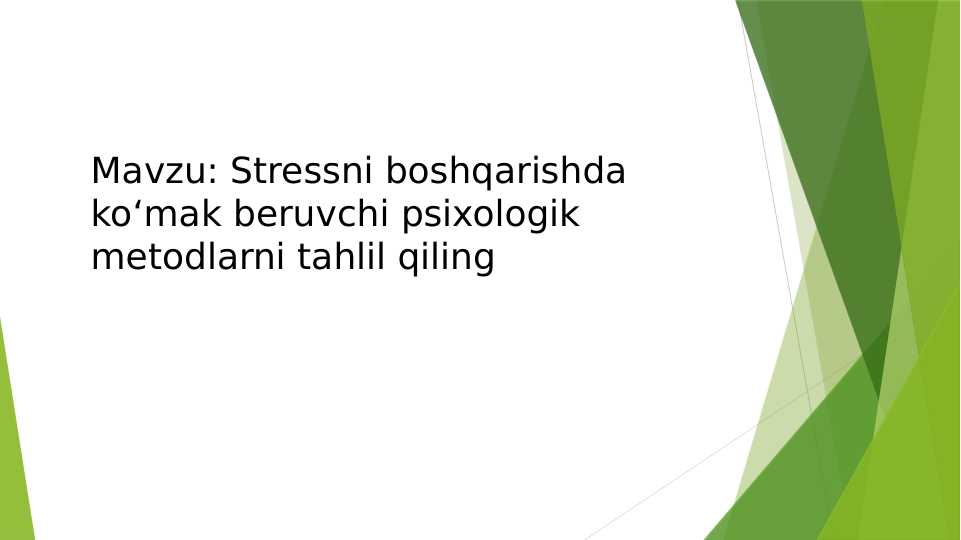 Mavzu: Stressni boshqarishda ko‘mak beruvchi psixologik metodlarni tahlil qiling